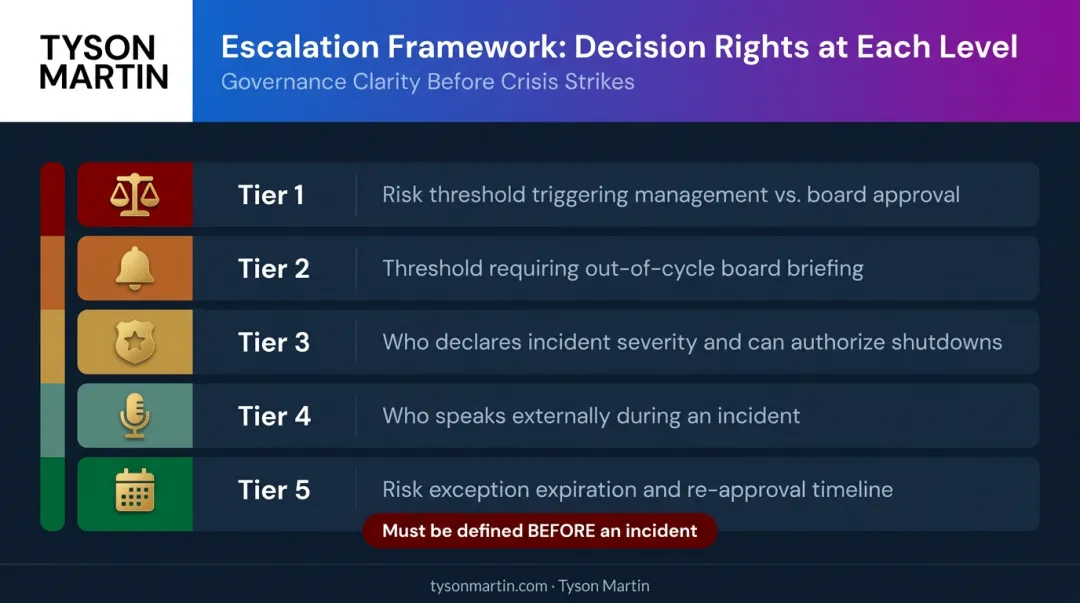 TYSON MARTIN

Escalation Framework: Decision Rights at Each Level

Governance Clarity Before Crisis Strikes

Tier 1 Risk threshold triggering management vs. board approval

Tier 2 Threshold requiring out-of-cycle board briefing

Tier 3 Who declares incident severity and can authorize shutdowns

Tier 4 Who speaks externally during an incident

Tier 5 Risk exception expiration and re-approval timeline

Must be defined BEFORE an incident

tysonmartin.com · Tyson Martin